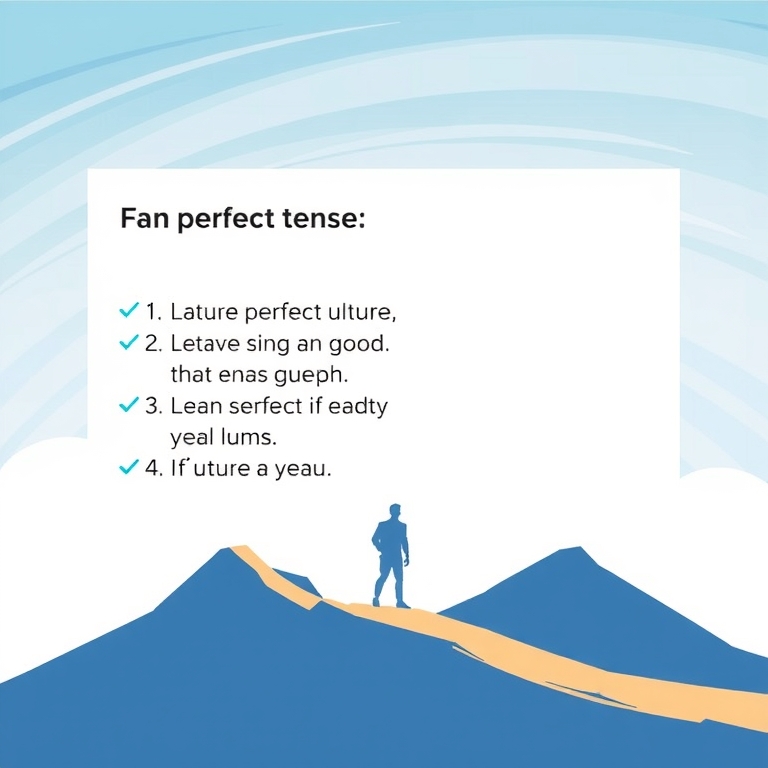 Fan perfect tense:

✓ 1. Lature perfect ulture,
✓ 2. Letave sing an good. that enas gueph.
✓ 3. Lean serfect if eadty yeal lums.
✓ 4. If´uture a yeau.